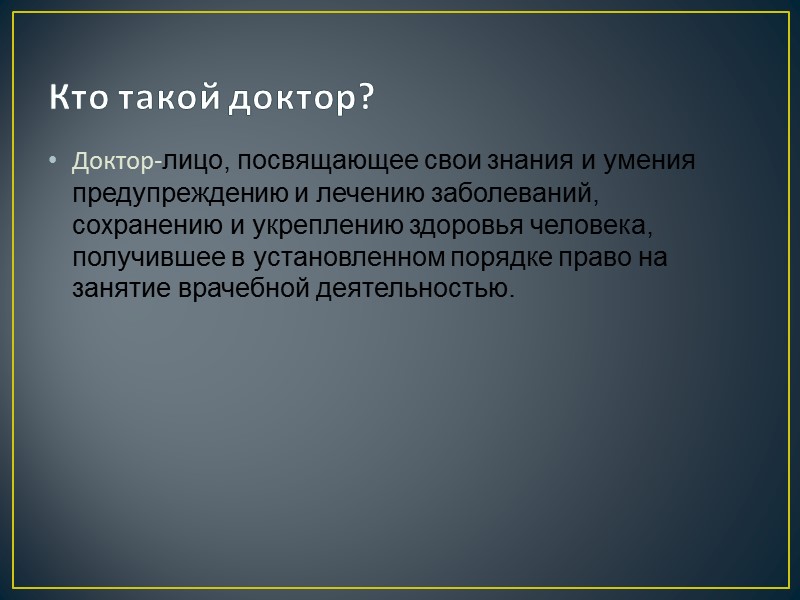 Кто такой доктор?

• Доктор-лицо, посвящающее свои знания и умения предупреждению и лечению заболеваний, сохранению и укреплению здоровья человека, получившее в установленном порядке право на занятие врачебной деятельностью.